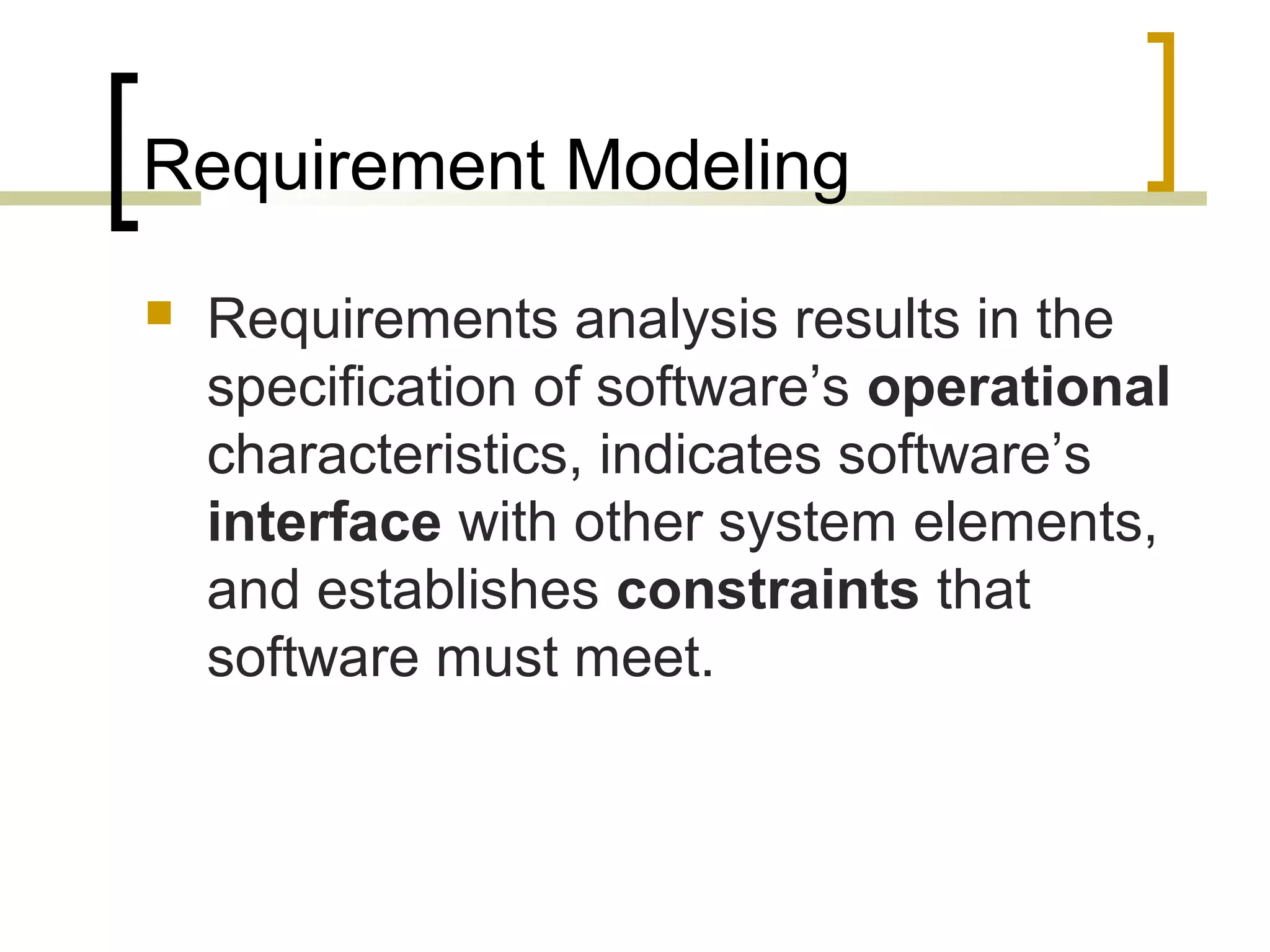 Requirement Modeling

Requirements analysis results in the specification of software’s operational characteristics, indicates software’s interface with other system elements, and establishes constraints that software must meet.